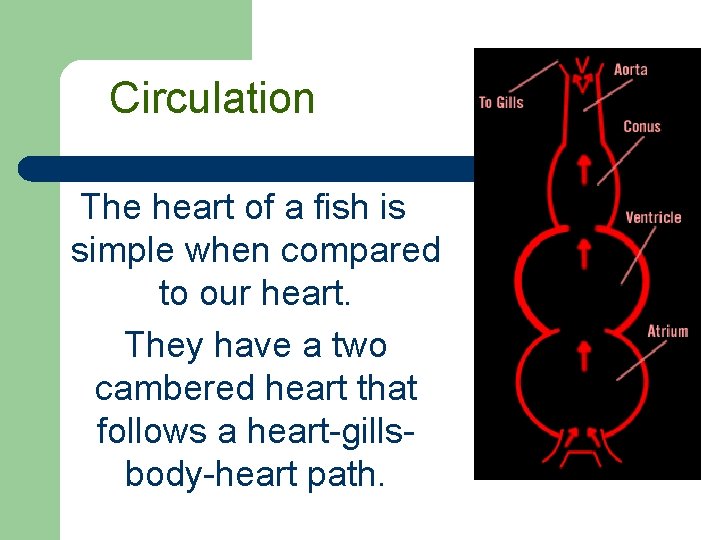 Circulation

The heart of a fish is simple when compared to our heart.

They have a two cambered heart that follows a heart-gills-body-heart path.

To Gills

Aorta

Conus

Ventricle

Atrium